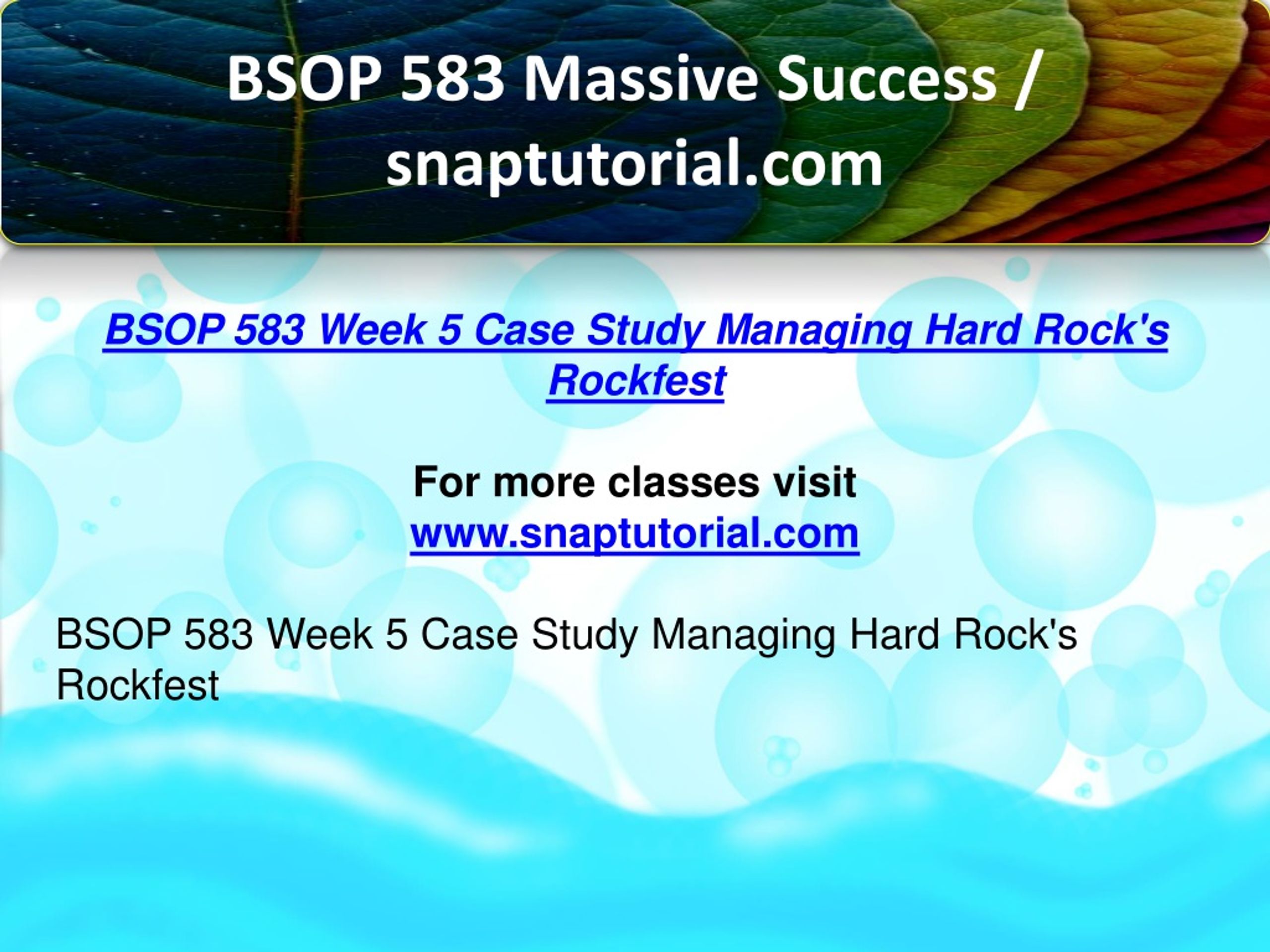 BSOP 583 Massive Success / snaptutorial.com

BSOP 583 Week 5 Case Study Managing Hard Rock's Rockfest

For more classes visit
www.snaptutorial.com

BSOP 583 Week 5 Case Study Managing Hard Rock's Rockfest